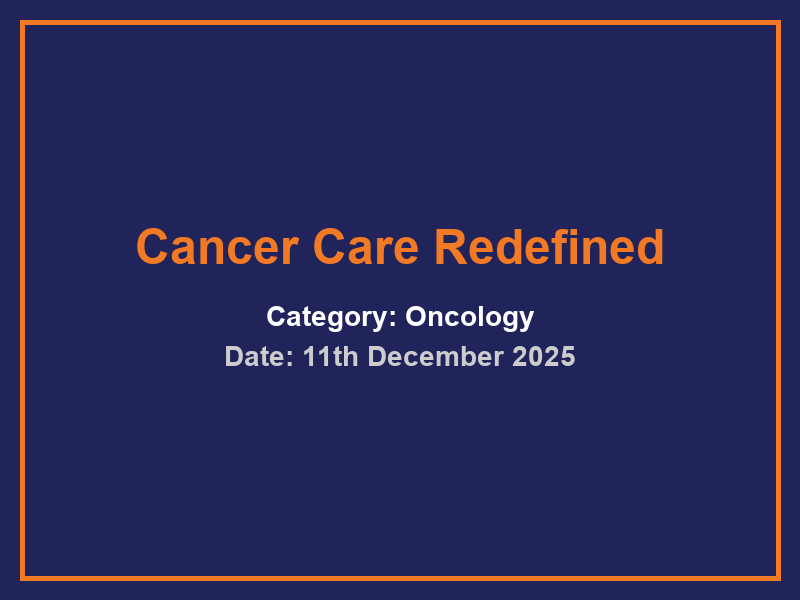 Cancer Care Redefined

Category: Oncology

Date: 11th December 2025